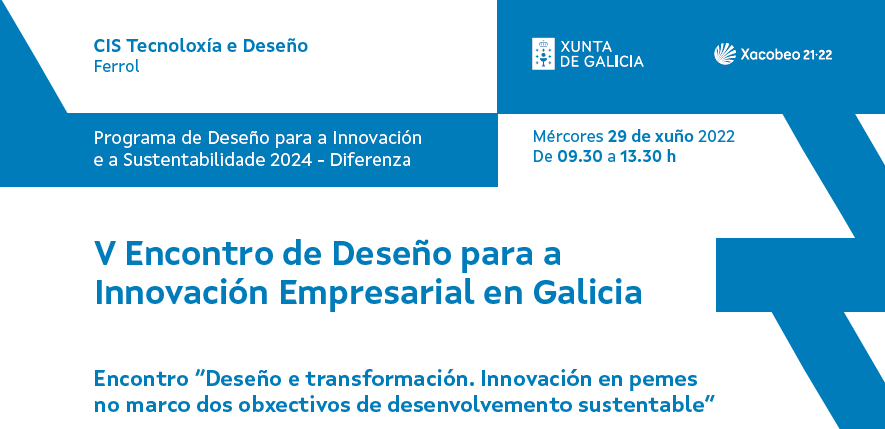 CIS Tecnoloxía e Deseño
Ferrol

XUNTA DE GALICIA

Xacobeo 21·22

Programa de Deseño para a Innovación e a Sustentabilidade 2024 - Diferenza

Mércores 29 de xuño 2022
De 09.30 a 13.30 h

V Encontro de Deseño para a Innovación Empresarial en Galicia

Encontro "Deseño e transformación. Innovación en pemes no marco dos obxectivos de desenvolvemento sustentable"